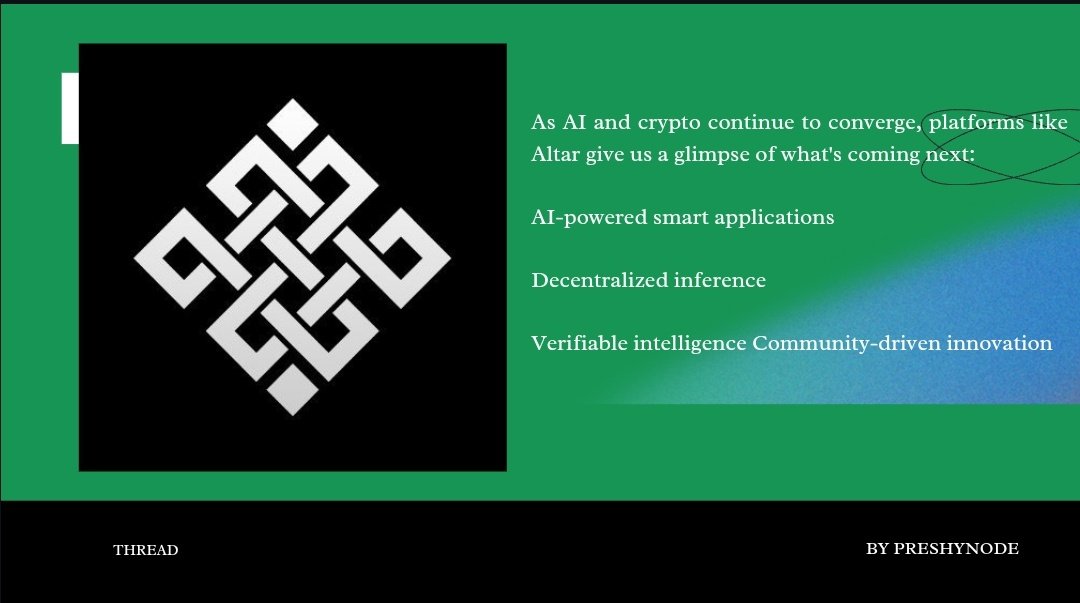 As AI and crypto continue to converge, platforms like Altar give us a glimpse of what's coming next:

AI-powered smart applications

Decentralized inference

Verifiable intelligence Community-driven innovation

THREAD

BY PRESHYNODE